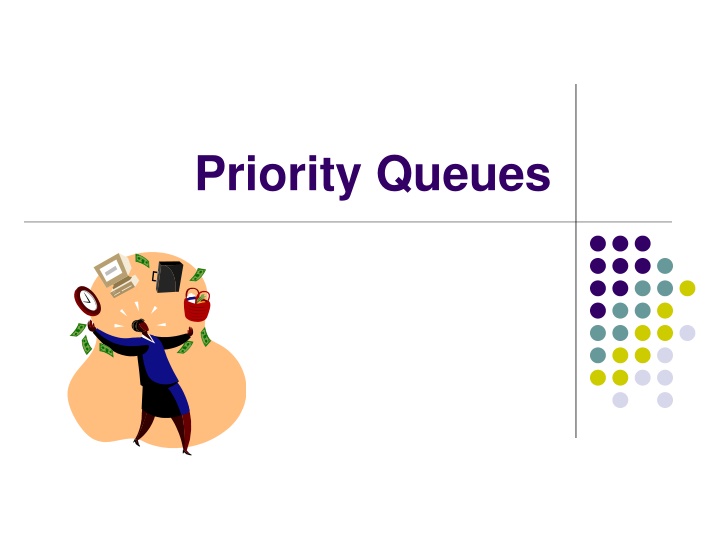 Priority Queues